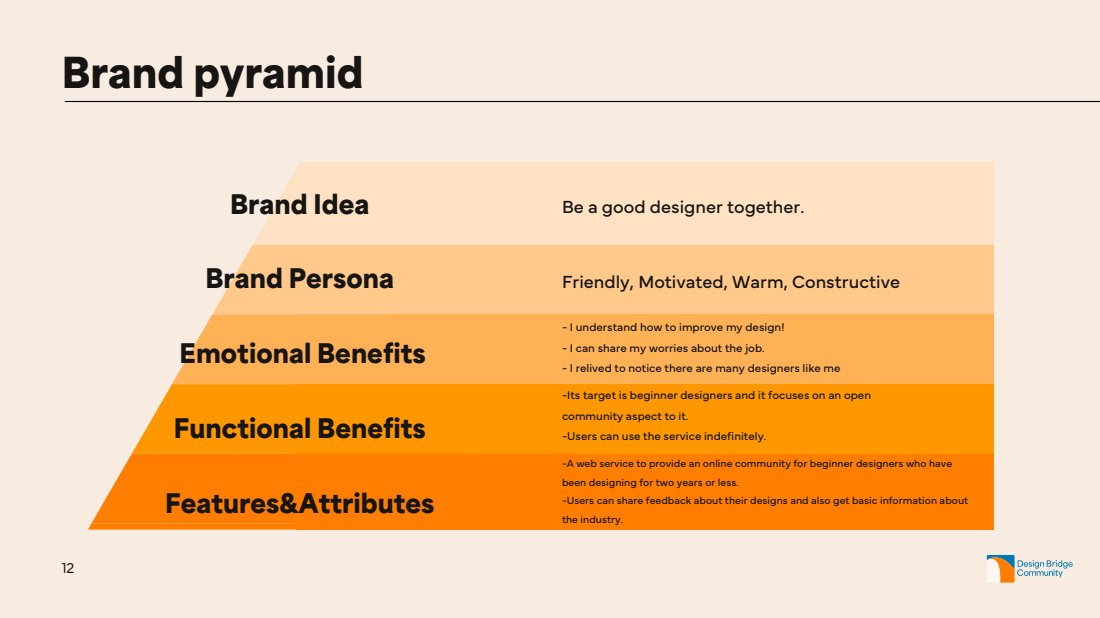 Brand pyramid

Brand Idea

Be a good designer together.

Brand Persona

Friendly, Motivated, Warm, Constructive

Emotional Benefits

- I understand how to improve my design!
- I can share my worries about the job.
- I relived to notice there are many designers like me

Functional Benefits

-Its target is beginner designers and it focuses on an open community aspect to it.
-Users can use the service indefinitely.

Features&Attributes

-A web service to provide an online community for beginner designers who have been designing for two years or less.
-Users can share feedback about their designs and also get basic information about the industry.

12

Design Bridge Community